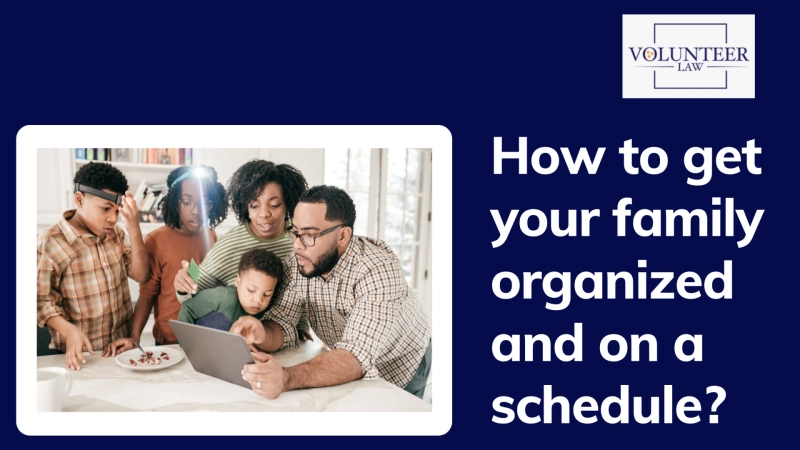 VOLUNTEER LAW

How to get your family organized and on a schedule?